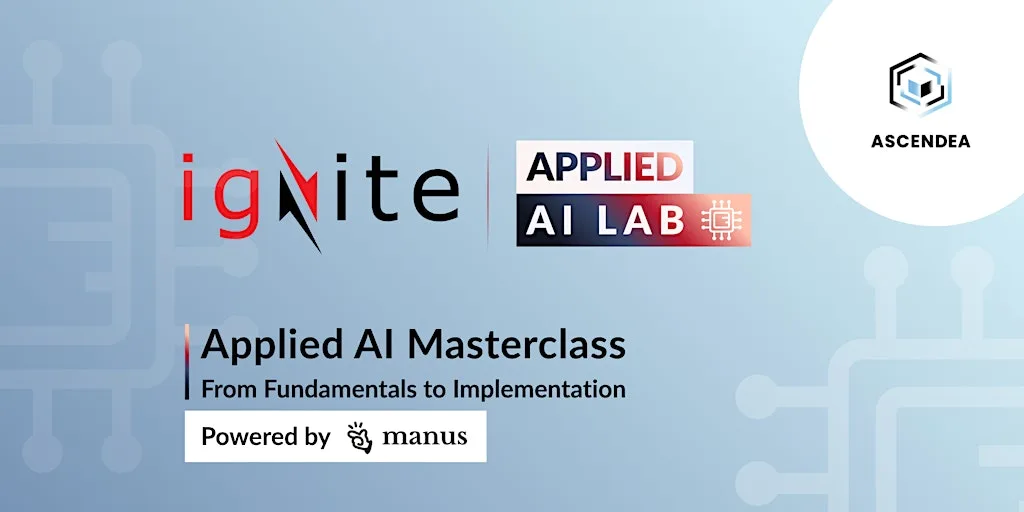 ASCENDEA

ignite

APPLIED
AI LAB

Applied AI Masterclass
From Fundamentals to Implementation

Powered by manus